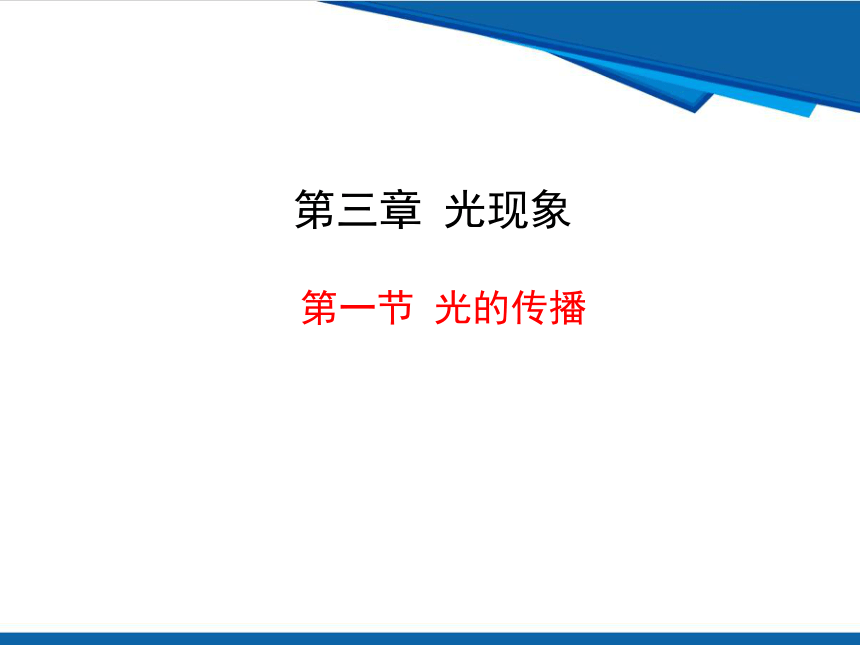 第三章 光现象

第一节 光的传播